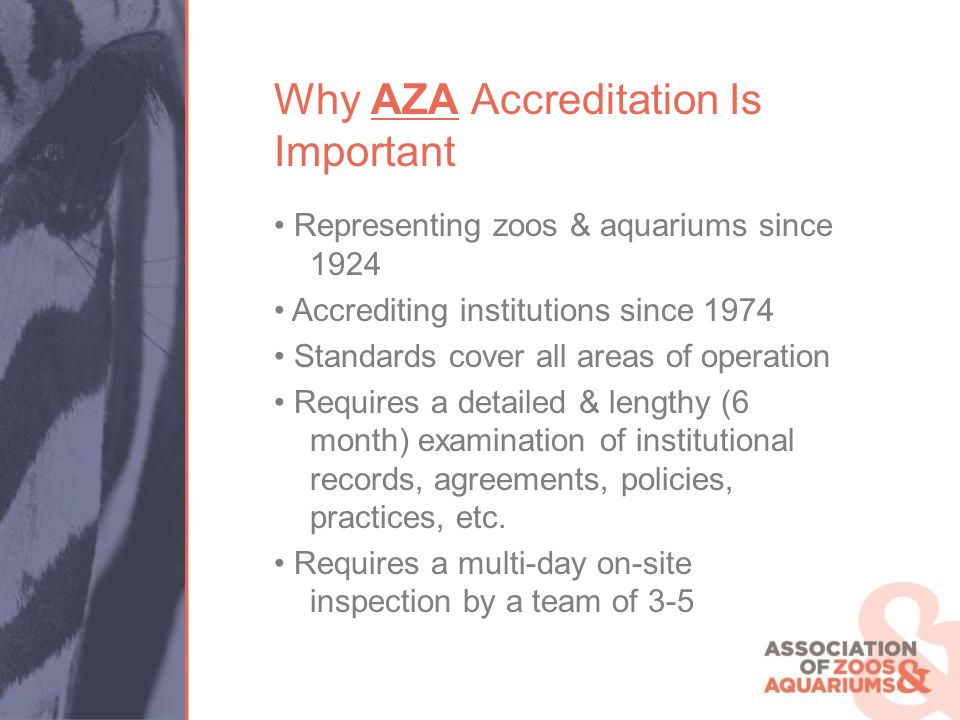 Why AZA Accreditation Is Important

• Representing zoos & aquariums since 1924
• Accrediting institutions since 1974
• Standards cover all areas of operation
• Requires a detailed & lengthy (6 month) examination of institutional records, agreements, policies, practices, etc.
• Requires a multi-day on-site inspection by a team of 3-5

ASSOCIATION OF ZOOS & AQUARIUMS